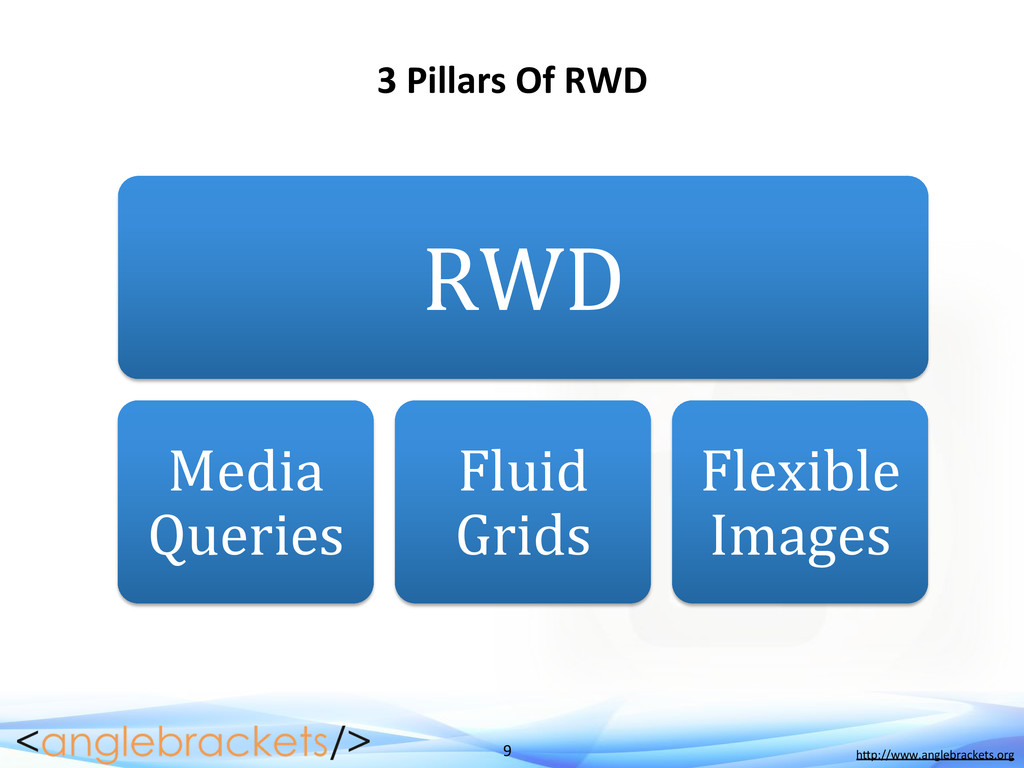 3 Pillars Of RWD

RWD

Media Queries

Fluid Grids

Flexible Images

<anglebrackets/>

9

http://www.anglebrackets.org